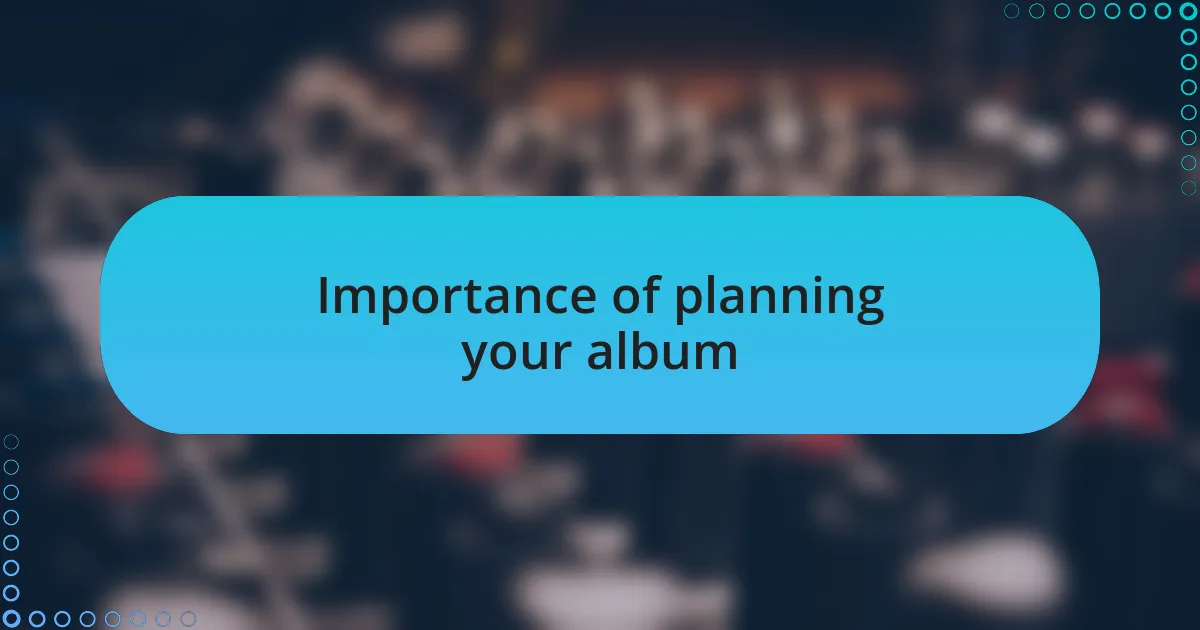 Importance of planning your album